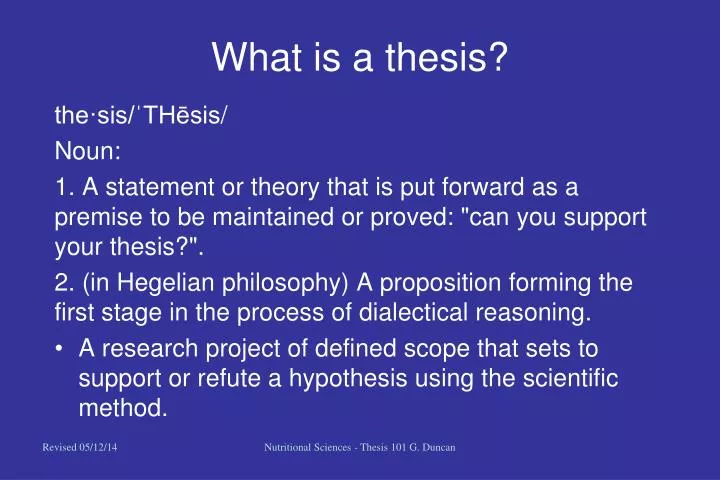 What is a thesis?

the·sis/ˈTHēsis/

Noun:

1. A statement or theory that is put forward as a premise to be maintained or proved: "can you support your thesis?".

2. (in Hegelian philosophy) A proposition forming the first stage in the process of dialectical reasoning.

• A research project of defined scope that sets to support or refute a hypothesis using the scientific method.

Revised 05/12/14

Nutritional Sciences - Thesis 101 G. Duncan